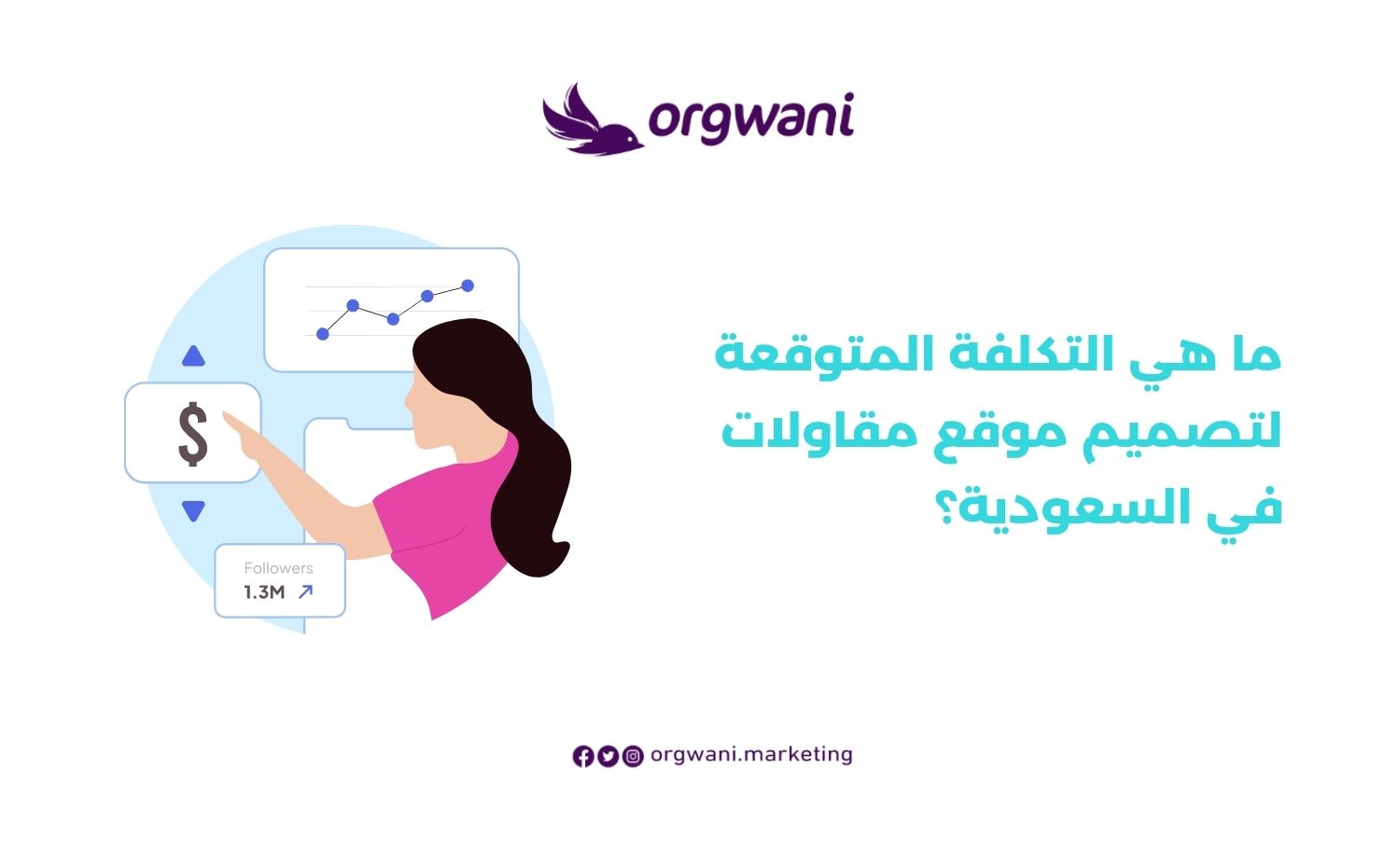 orgwani

ما هي التكلفة المتوقعة لتصميم موقع مقاولات في السعودية؟

$

Followers
1.3M

orgwani.marketing